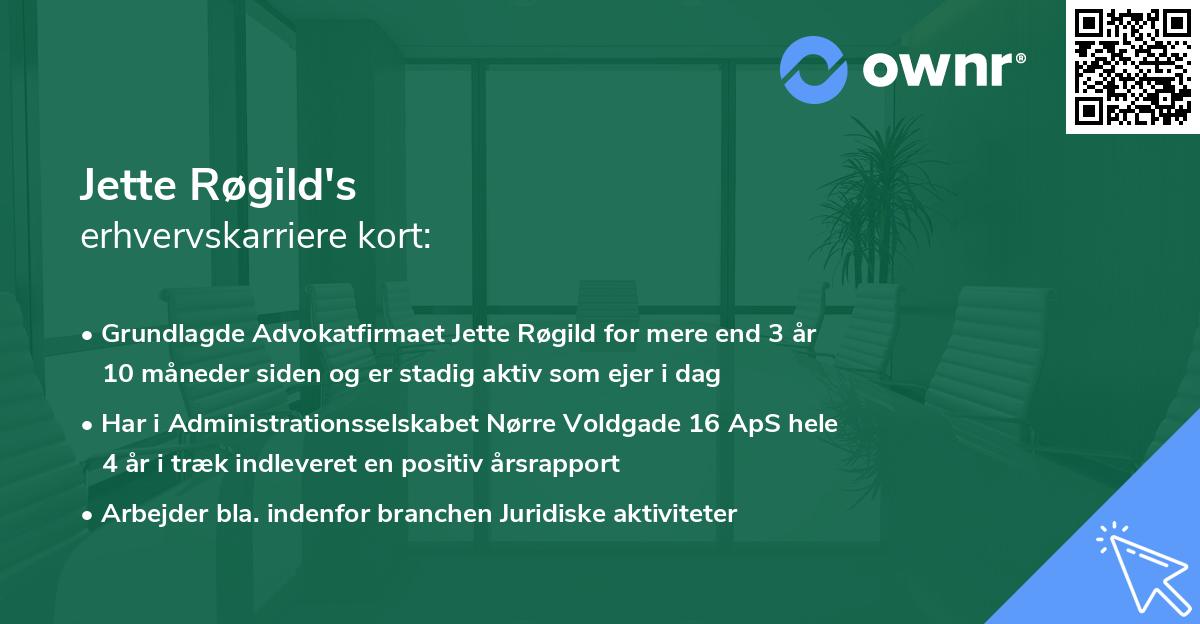 ownr®

Jette Røgild's
erhvervskarriere kort:

• Grundlagde Advokatfirmaet Jette Røgild for mere end 3 år 10 måneder siden og er stadig aktiv som ejer i dag
• Har i Administrationsselskabet Nørre Voldgade 16 ApS hele 4 år i træk indleveret en positiv årsrapport
• Arbejder bla. indenfor branchen Juridiske aktiviteter